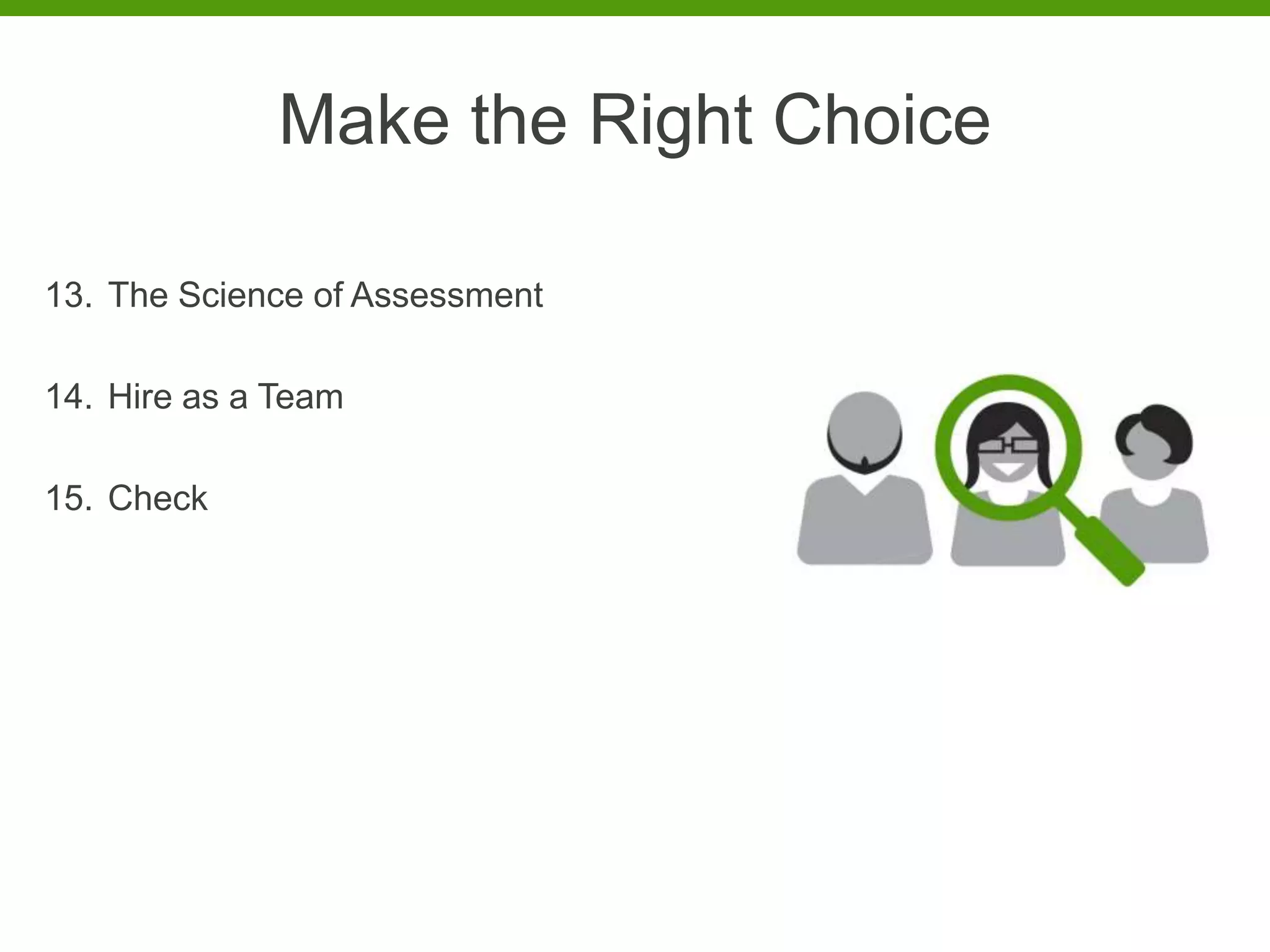 Make the Right Choice

13. The Science of Assessment

14. Hire as a Team

15. Check